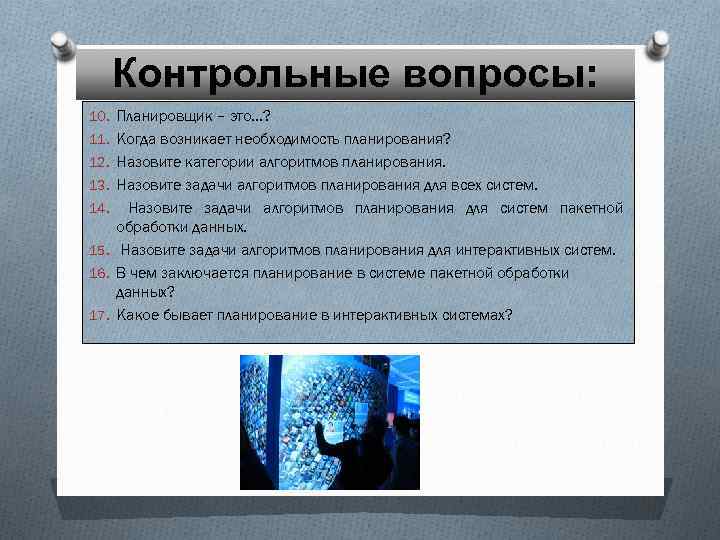 Контрольные вопросы:

10. Планировщик – это…?
11. Когда возникает необходимость планирования?
12. Назовите категории алгоритмов планирования.
13. Назовите задачи алгоритмов планирования для всех систем.
14. Назовите задачи алгоритмов планирования для систем пакетной обработки данных.
15. Назовите задачи алгоритмов планирования для интерактивных систем.
16. В чем заключается планирование в системе пакетной обработки данных?
17. Какое бывает планирование в интерактивных системах?